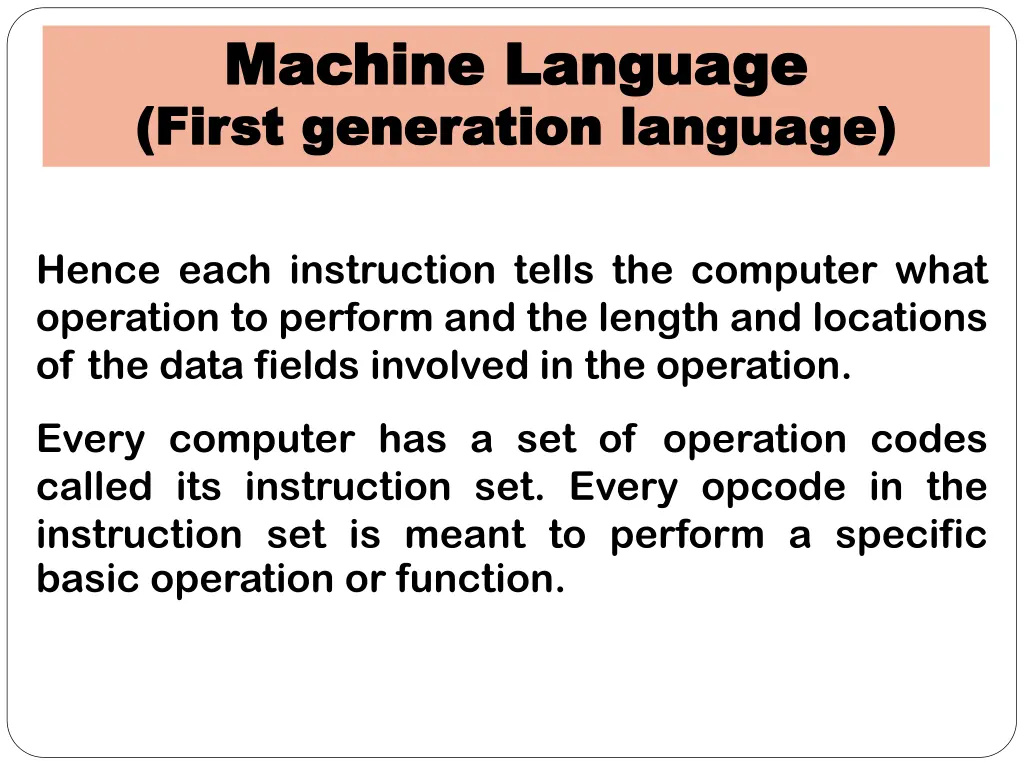 Machine Language
(First generation language)

Hence each instruction tells the computer what operation to perform and the length and locations of the data fields involved in the operation.

Every computer has a set of operation codes called its instruction set. Every opcode in the instruction set is meant to perform a specific basic operation or function.